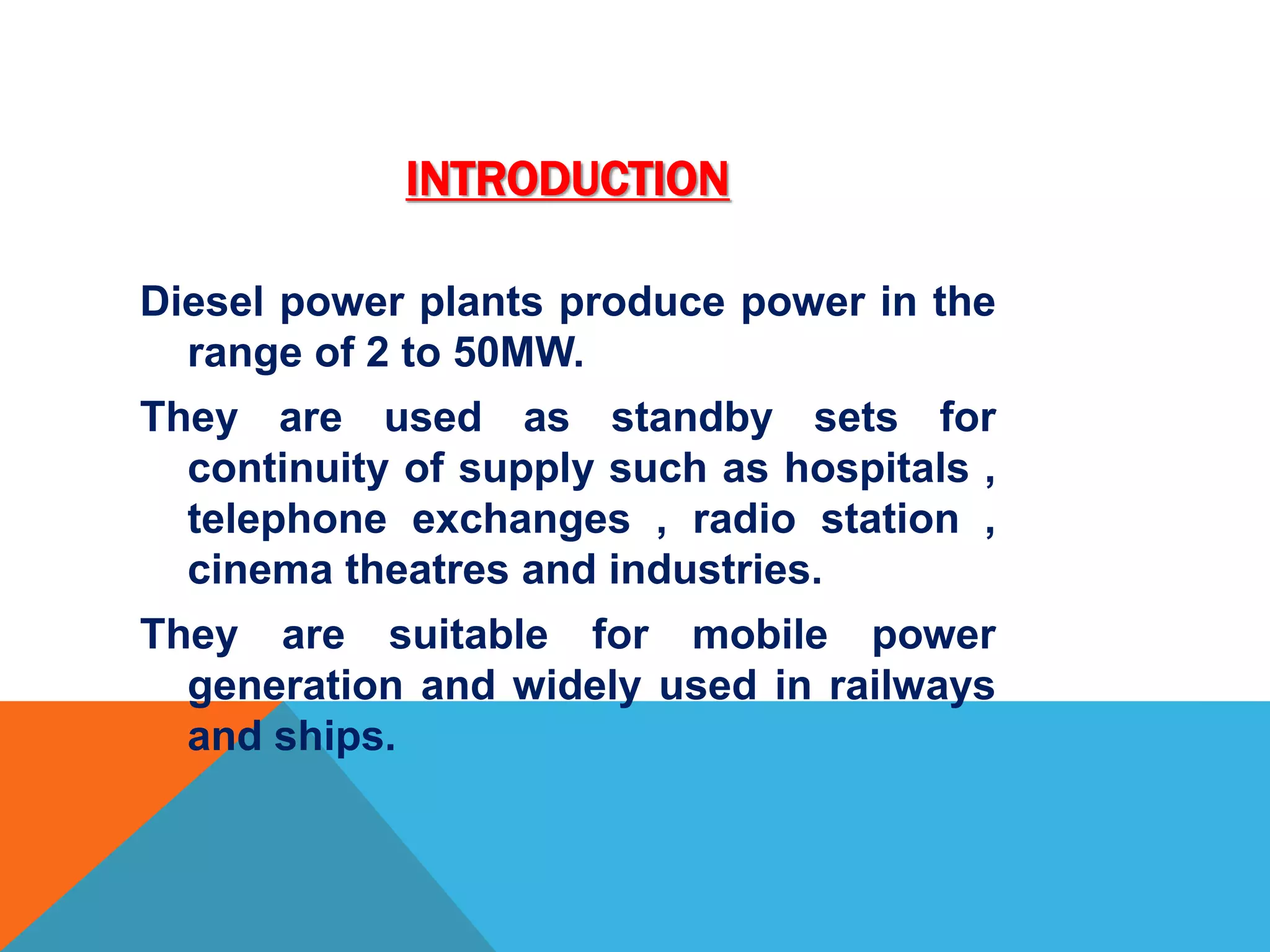 INTRODUCTION

Diesel power plants produce power in the range of 2 to 50MW.

They are used as standby sets for continuity of supply such as hospitals , telephone exchanges , radio station , cinema theatres and industries.

They are suitable for mobile power generation and widely used in railways and ships.